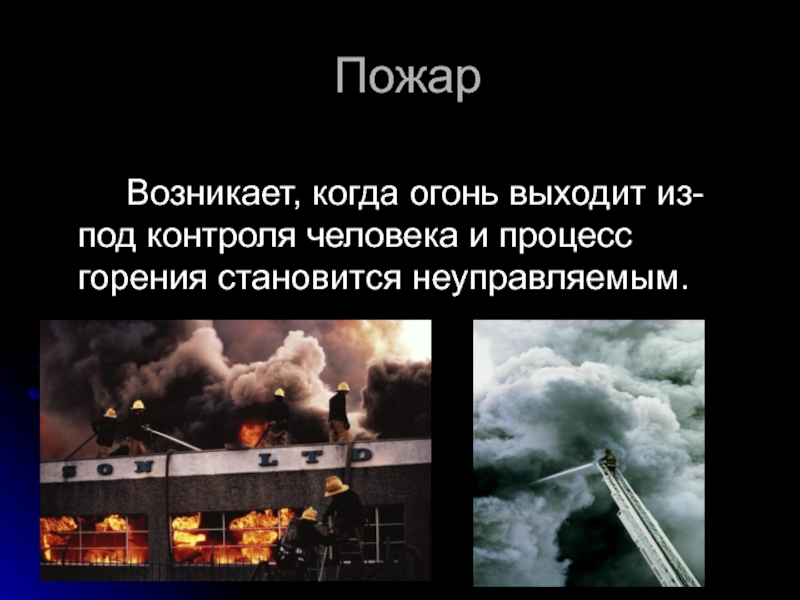 Пожар

Возникает, когда огонь выходит из-под контроля человека и процесс горения становится неуправляемым.

SON LTD